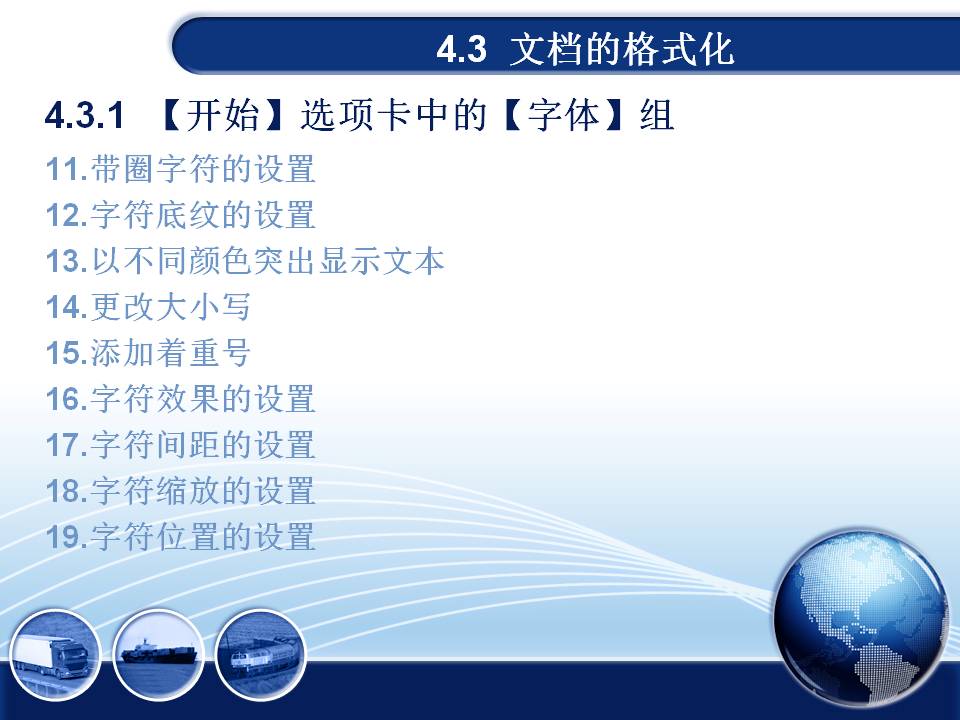 4.3 文档的格式化

4.3.1 【开始】选项卡中的【字体】组

11.带圈字符的设置
12.字符底纹的设置
13.以不同颜色突出显示文本
14.更改大小写
15.添加着重号
16.字符效果的设置
17.字符间距的设置
18.字符缩放的设置
19.字符位置的设置